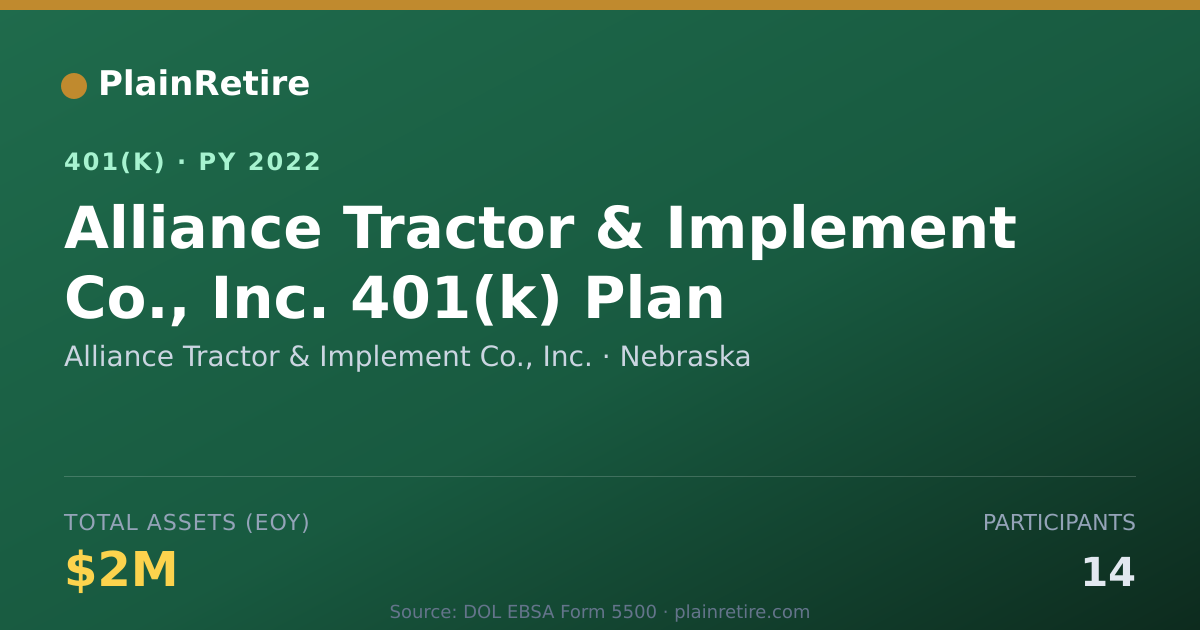 PlainRetire

401(K) · PY 2022

Alliance Tractor & Implement Co., Inc. 401(k) Plan

Alliance Tractor & Implement Co., Inc. · Nebraska

TOTAL ASSETS (EOY)

$2M

PARTICIPANTS

14

Source: DOL EBSA Form 5500 · plainretire.com